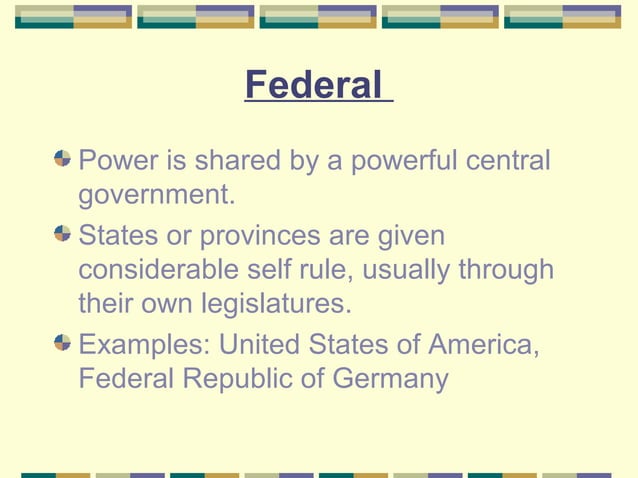 Federal

Power is shared by a powerful central government.

States or provinces are given considerable self rule, usually through their own legislatures.

Examples: United States of America, Federal Republic of Germany